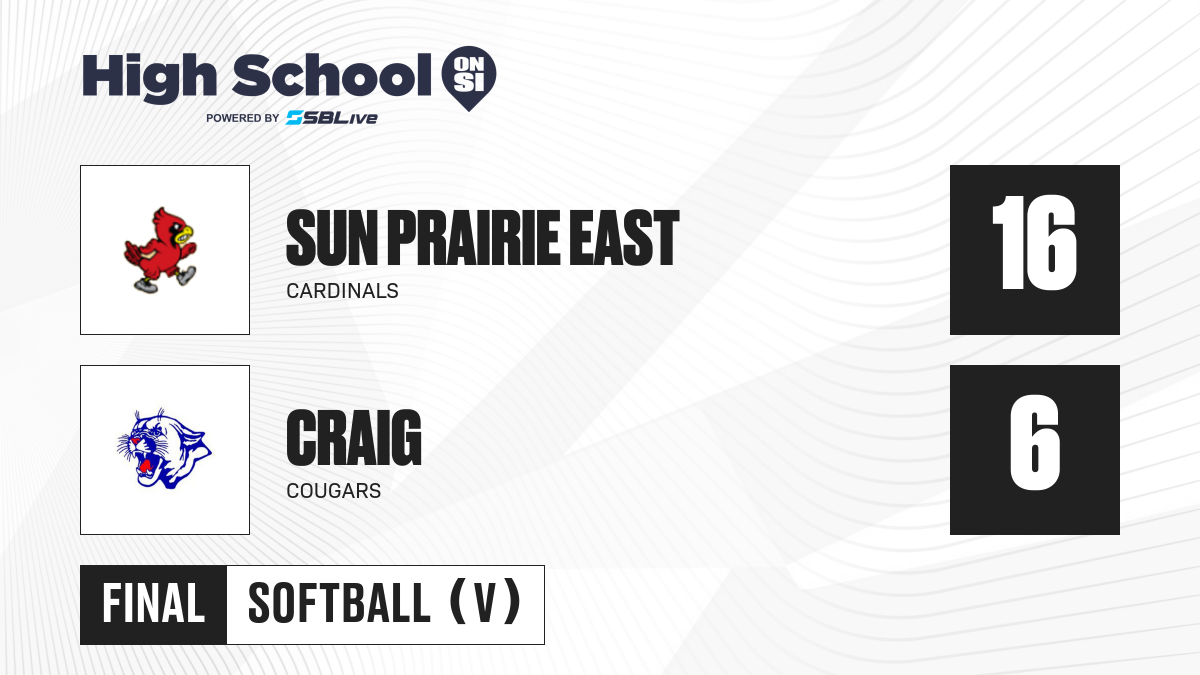 High School ON SI
POWERED BY SBLive

SUN PRAIRIE EAST
CARDINALS
16

CRAIG
COUGARS
6

FINAL SOFTBALL (V)